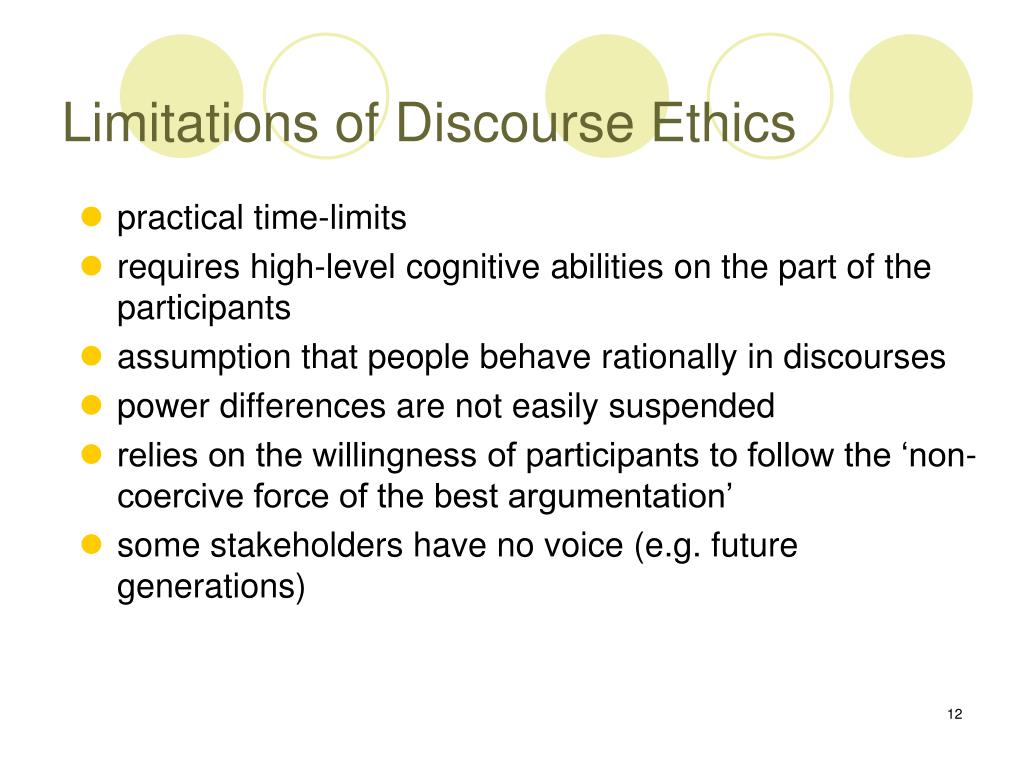 Limitations of Discourse Ethics

- practical time-limits
- requires high-level cognitive abilities on the part of the participants
- assumption that people behave rationally in discourses
- power differences are not easily suspended
- relies on the willingness of participants to follow the ‘non-coercive force of the best argumentation’
- some stakeholders have no voice (e.g. future generations)

12